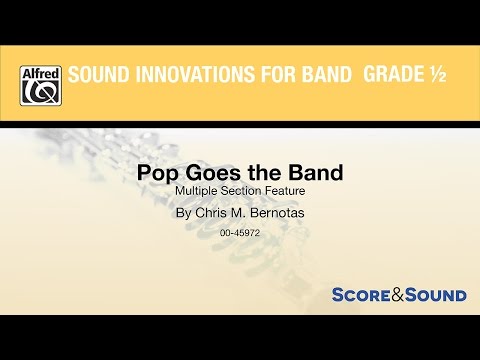 Alfred

SOUND INNOVATIONS FOR BAND GRADE ½

Pop Goes the Band
Multiple Section Feature

By Chris M. Bernotas

00-45972

SCORE&SOUND